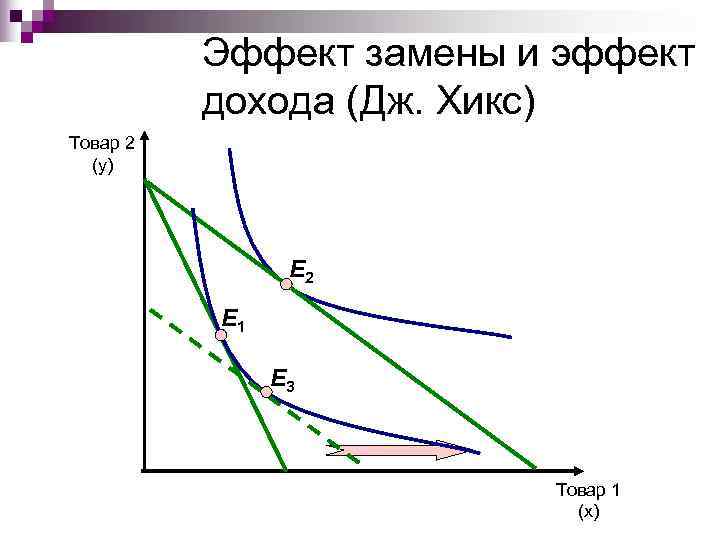 Эффект замены и эффект дохода (Дж. Хикс)

Товар 2
(y)

$E_2$

$E_1$

$E_3$

Товар 1
(x)